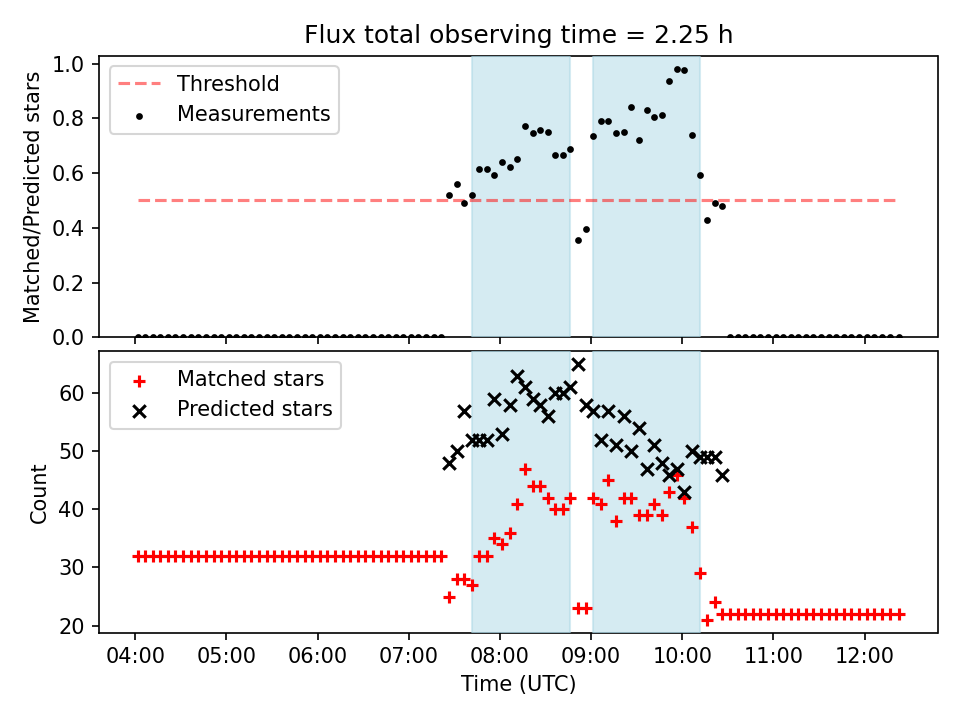 Flux total observing time = 2.25 h

Threshold
Measurements

Matched/Predicted stars

1.0
0.8
0.6
0.4
0.2
0.0

Matched stars
Predicted stars

Count

60
50
40
30
20

04:00
05:00
06:00
07:00
08:00
09:00
10:00
11:00
12:00

Time (UTC)